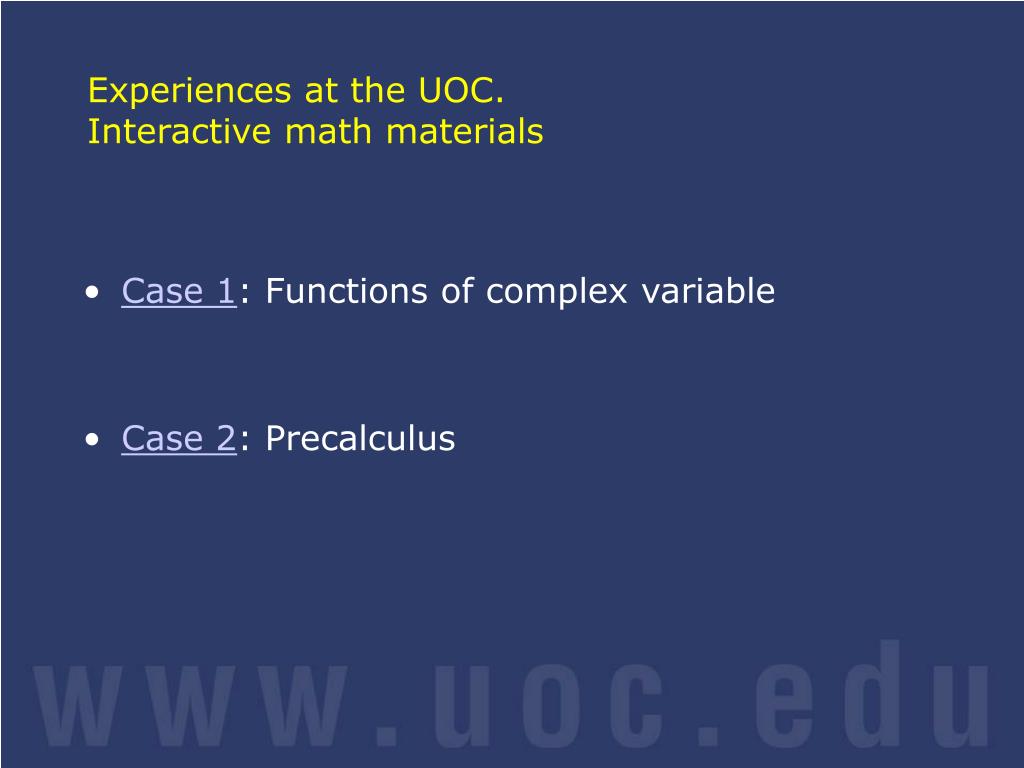 Experiences at the UOC.
Interactive math materials

• Case 1: Functions of complex variable

• Case 2: Precalculus

www.uoc.edu